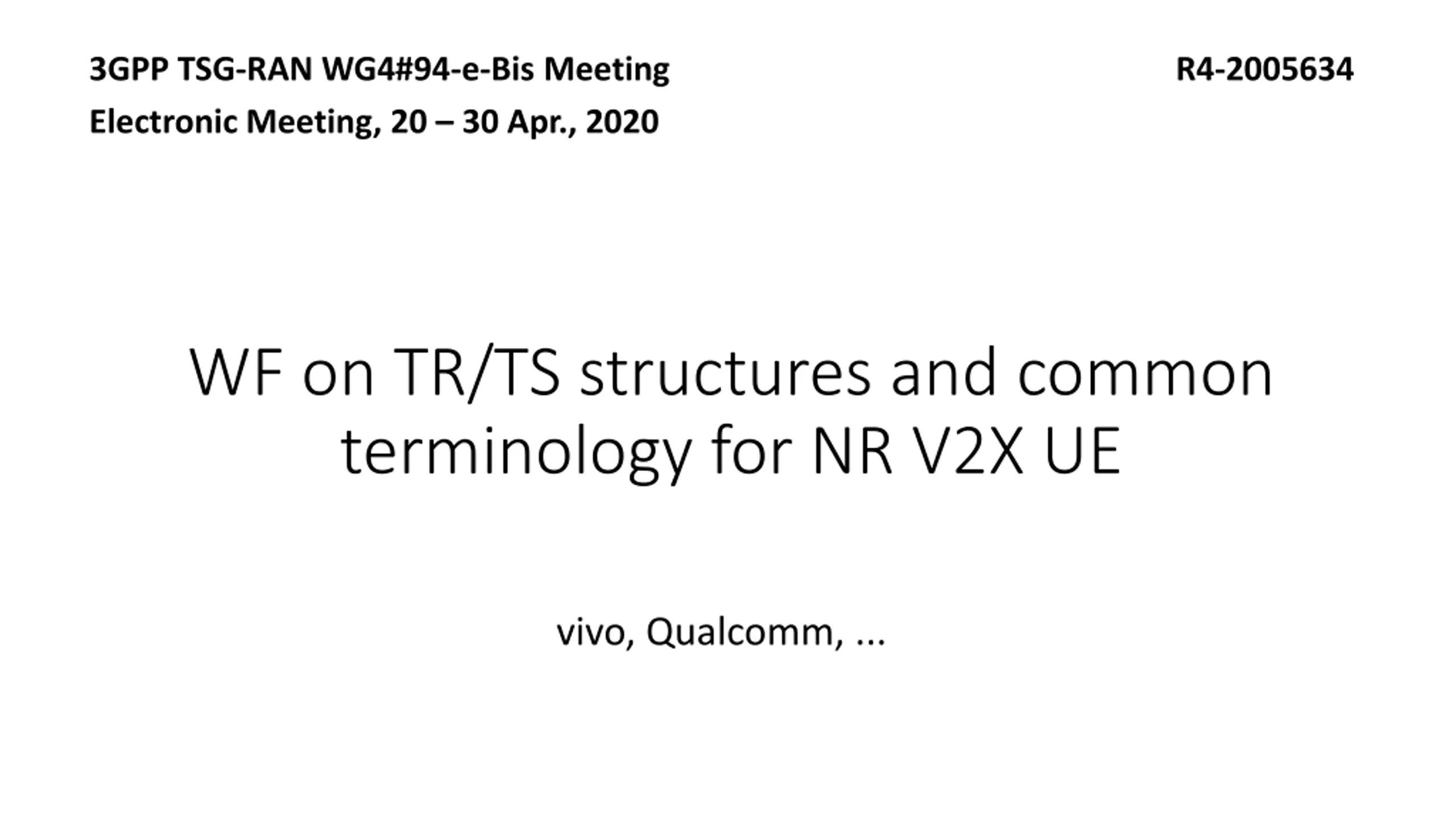 3GPP TSG-RAN WG4#94-e-Bis Meeting R4-2005634
Electronic Meeting, 20 – 30 Apr., 2020

WF on TR/TS structures and common terminology for NR V2X UE

vivo, Qualcomm, ...